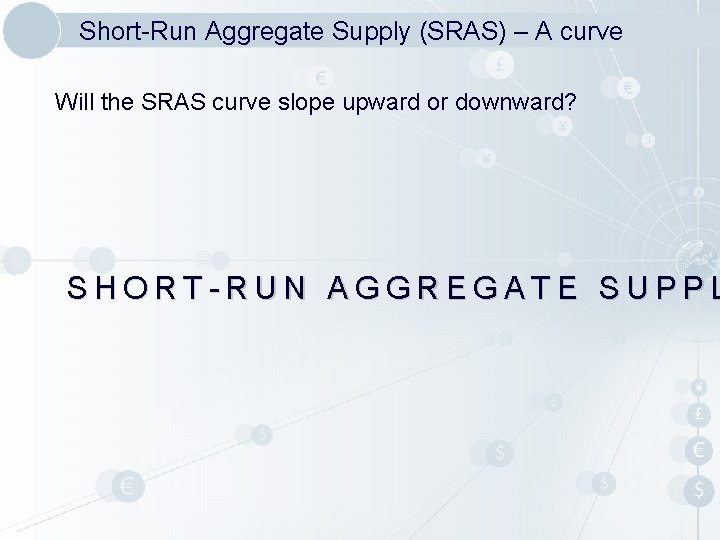 Short-Run Aggregate Supply (SRAS) – A curve

Will the SRAS curve slope upward or downward?

SHORT-RUN AGGREGATE SUPPL